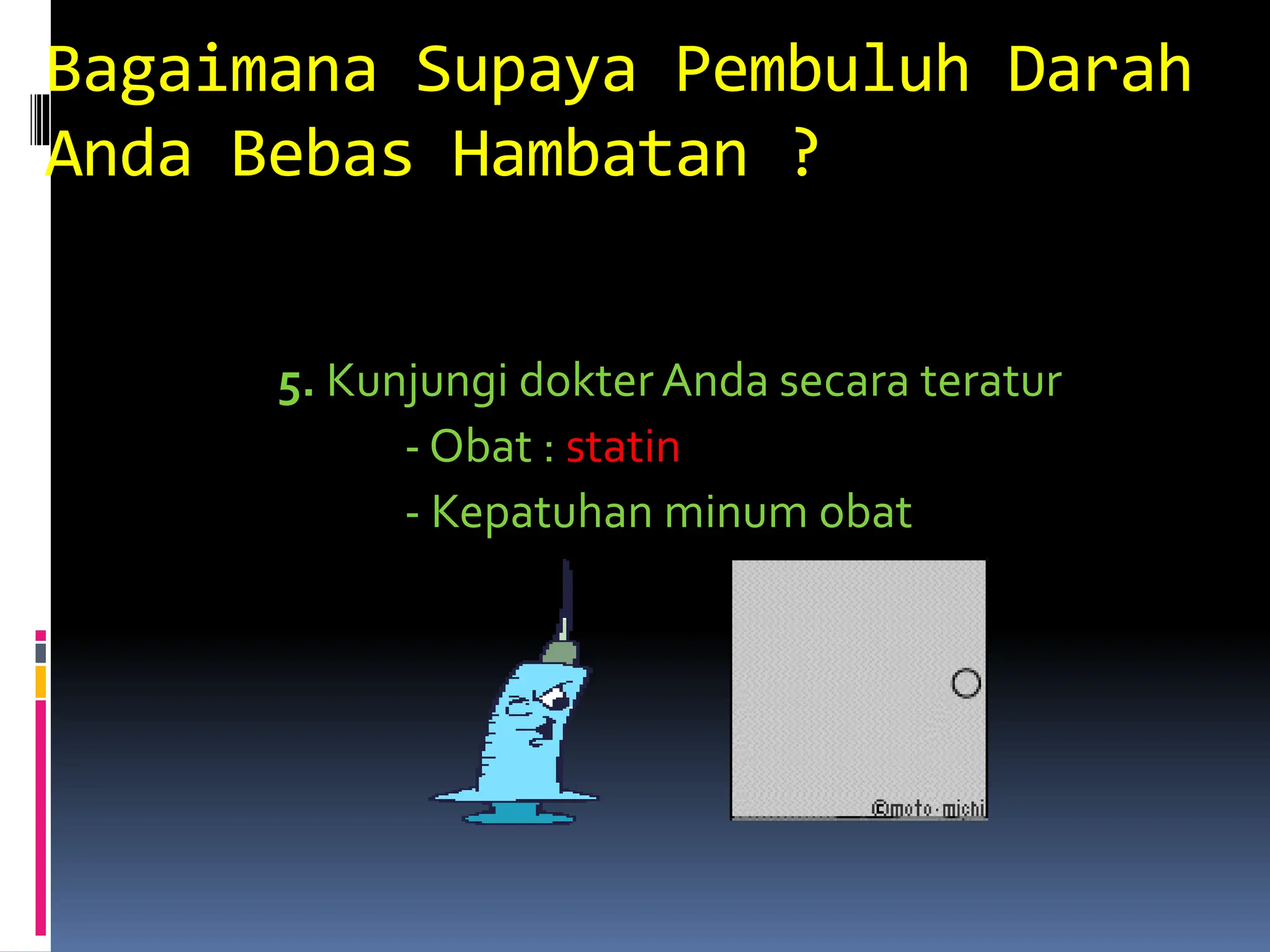 Bagaimana Supaya Pembuluh Darah Anda Bebas Hambatan ?

5. Kunjungi dokter Anda secara teratur

- Obat : statin

- Kepatuhan minum obat

©moto·michi